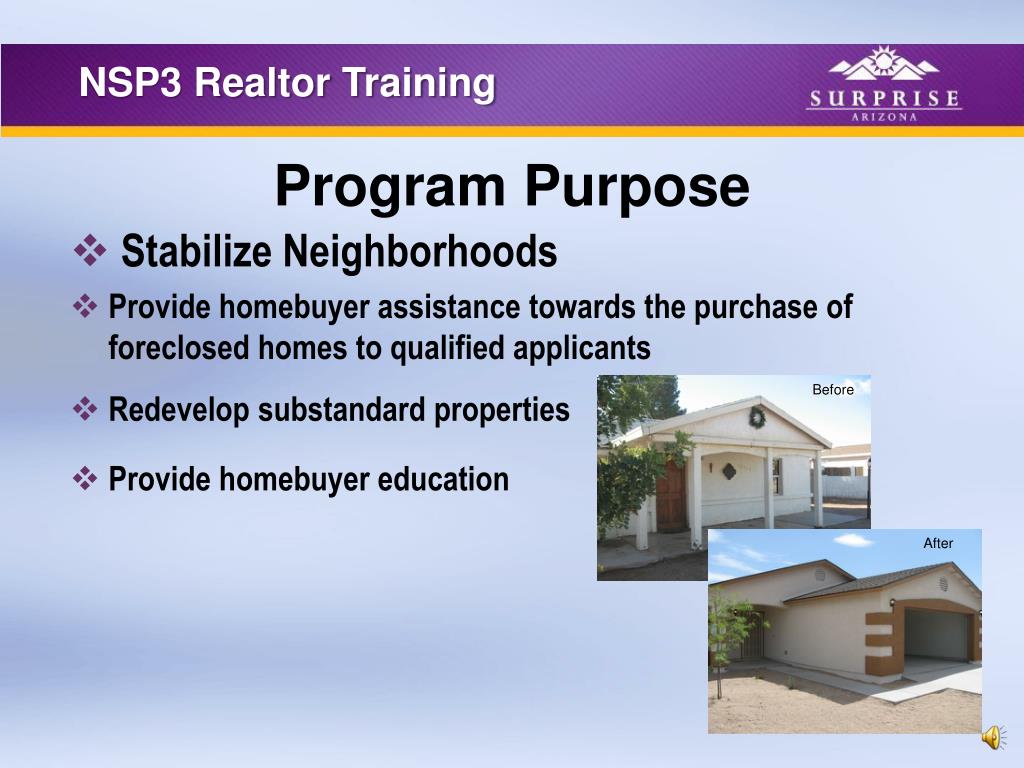 NSP3 Realtor Training

SURPRISE
ARIZONA

Program Purpose

❖ Stabilize Neighborhoods

❖ Provide homebuyer assistance towards the purchase of foreclosed homes to qualified applicants

❖ Redevelop substandard properties

❖ Provide homebuyer education

Before

After